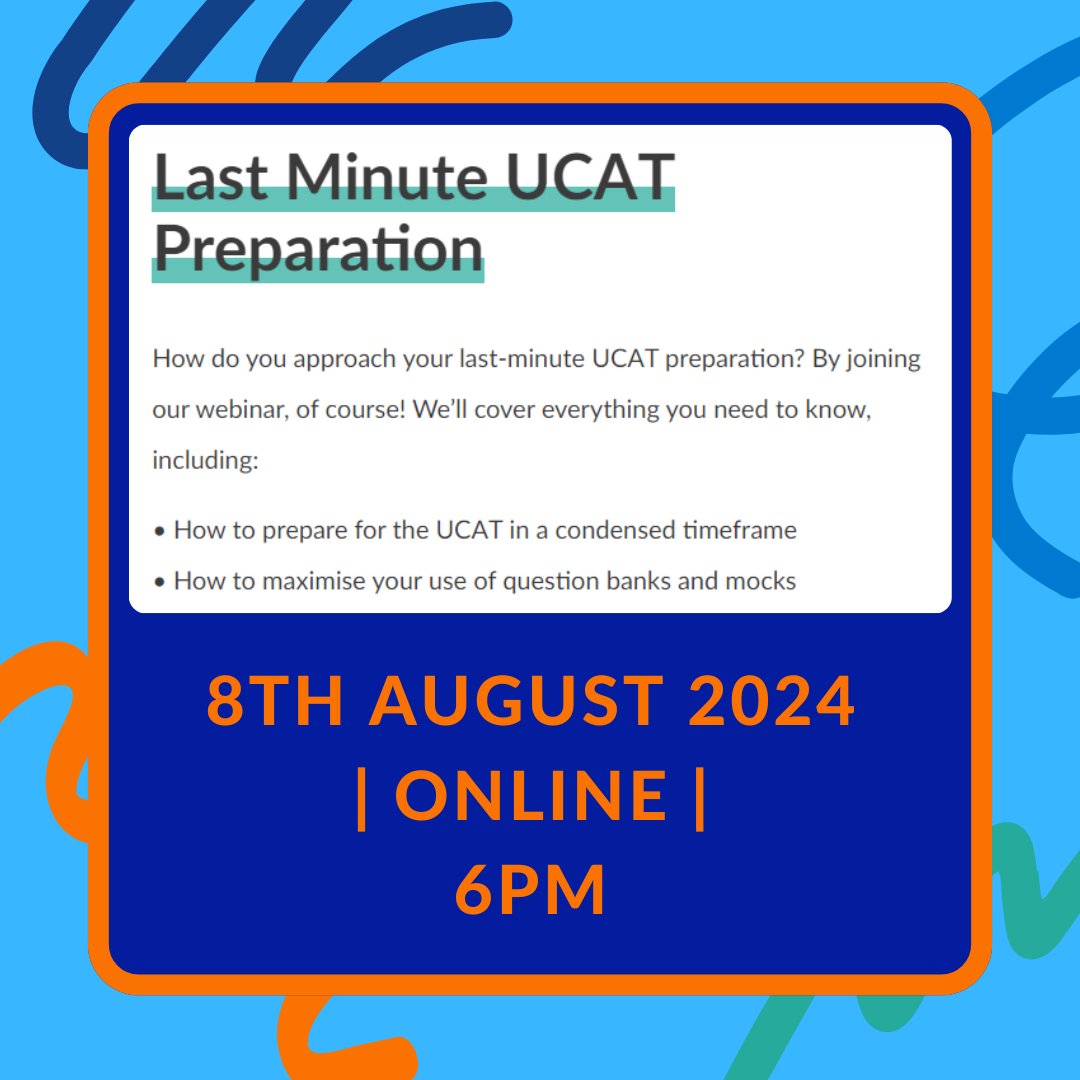 Last Minute UCAT Preparation

How do you approach your last-minute UCAT preparation? By joining our webinar, of course! We'll cover everything you need to know, including:

• How to prepare for the UCAT in a condensed timeframe
• How to maximise your use of question banks and mocks

8TH AUGUST 2024
| ONLINE |
6PM